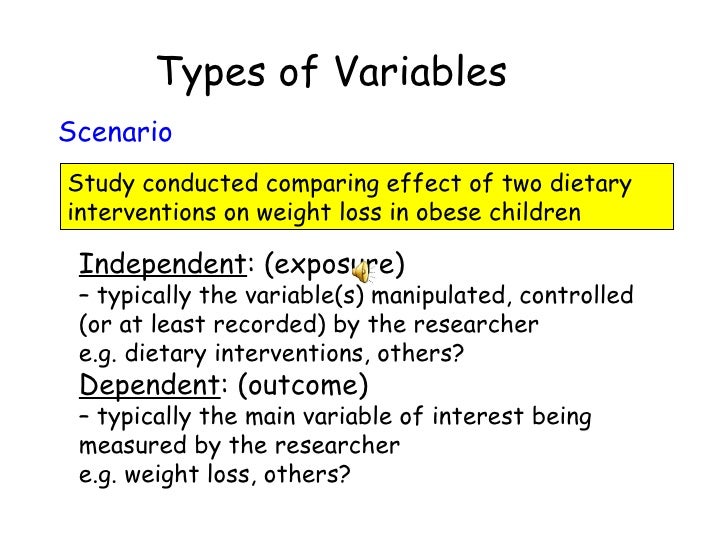 Types of Variables

Scenario

Study conducted comparing effect of two dietary interventions on weight loss in obese children

Independent: (exposure)
– typically the variable(s) manipulated, controlled (or at least recorded) by the researcher
e.g. dietary interventions, others?
Dependent: (outcome)
– typically the main variable of interest being measured by the researcher
e.g. weight loss, others?